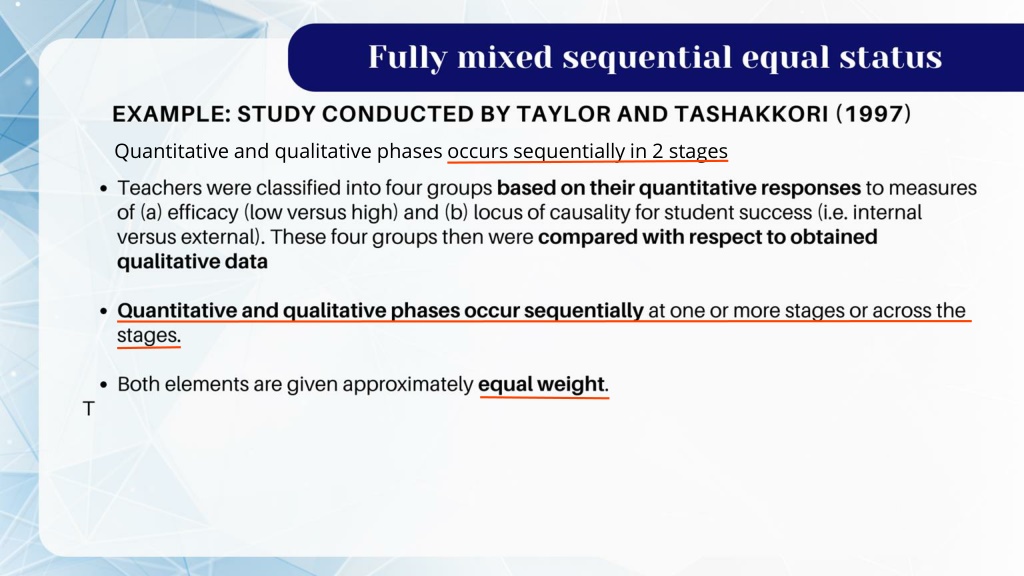 Fully mixed sequential equal status

EXAMPLE: STUDY CONDUCTED BY TAYLOR AND TASHAKKORI (1997)

Quantitative and qualitative phases occurs sequentially in 2 stages

• Teachers were classified into four groups based on their quantitative responses to measures of (a) efficacy (low versus high) and (b) locus of causality for student success (i.e. internal versus external). These four groups then were compared with respect to obtained qualitative data

• Quantitative and qualitative phases occur sequentially at one or more stages or across the stages.

• Both elements are given approximately equal weight.

T